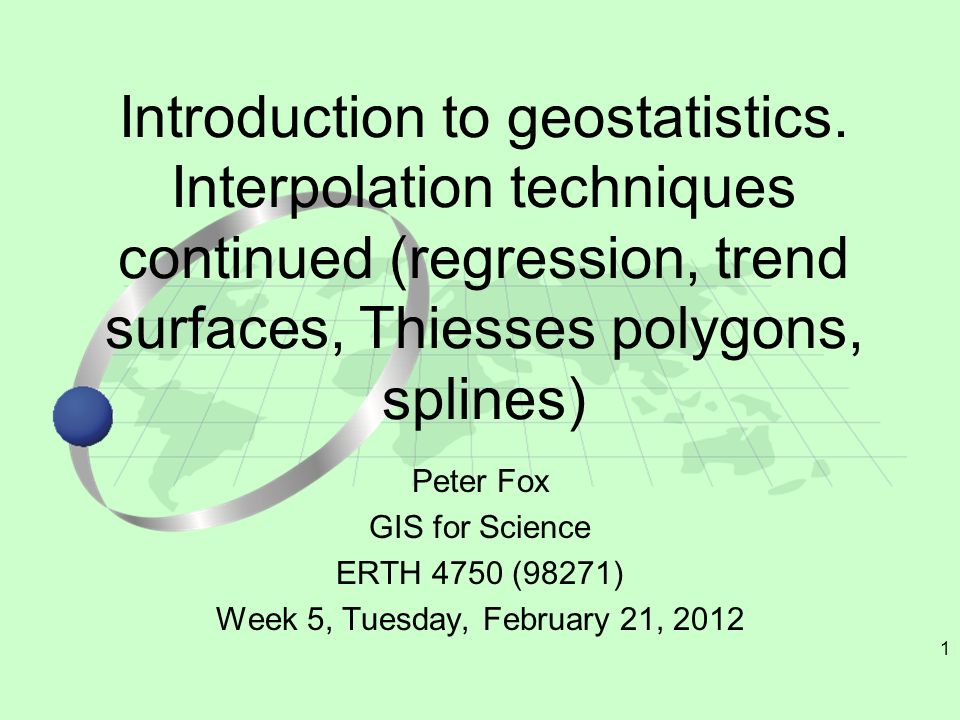 Introduction to geostatistics. Interpolation techniques continued (regression, trend surfaces, Thiesses polygons, splines)

Peter Fox
GIS for Science
ERTH 4750 (98271)
Week 5, Tuesday, February 21, 2012

1